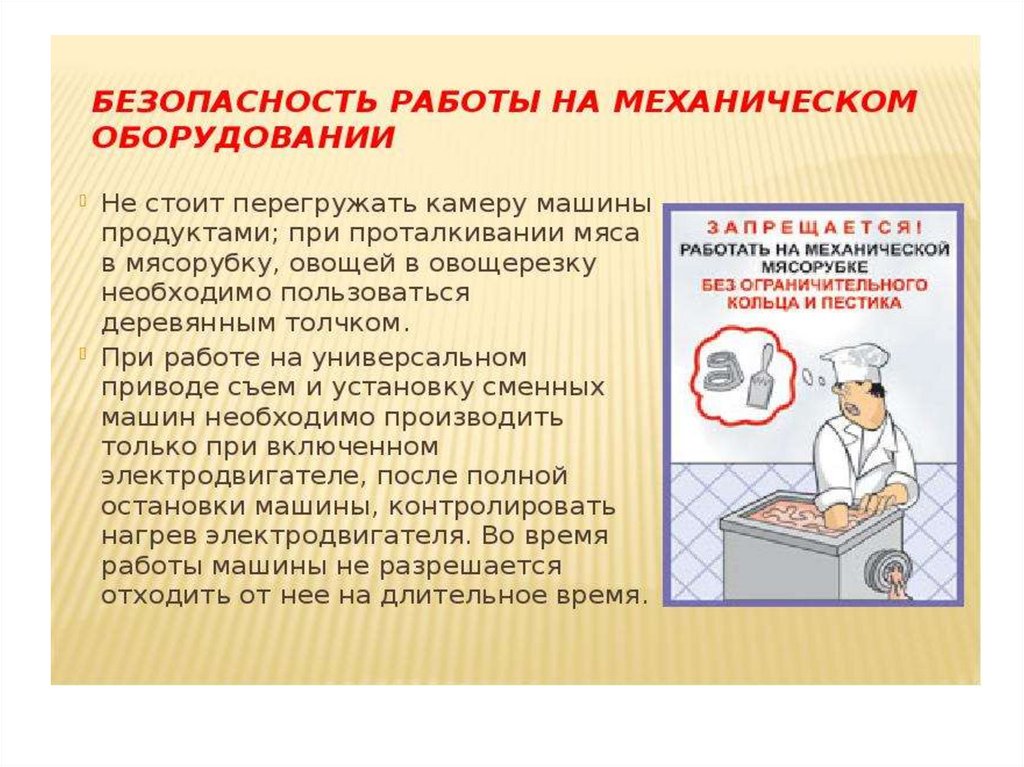 БЕЗОПАСНОСТЬ РАБОТЫ НА МЕХАНИЧЕСКОМ ОБОРУДОВАНИИ

Не стоит перегружать камеру машины продуктами; при проталкивании мяса в мясорубку, овощей в овощерезку необходимо пользоваться деревянным толчком.

При работе на универсальном приводе съем и установку сменных машин необходимо производить только при включенном электродвигателе, после полной остановки машины, контролировать нагрев электродвигателя. Во время работы машины не разрешается отходить от нее на длительное время.

ЗАПРЕЩАЕТСЯ!
РАБОТАТЬ НА МЕХАНИЧЕСКОЙ МЯСОРУБКЕ
БЕЗ ОГРАНИЧИТЕЛЬНОГО КОЛЬЦА И ПЕСТИКА